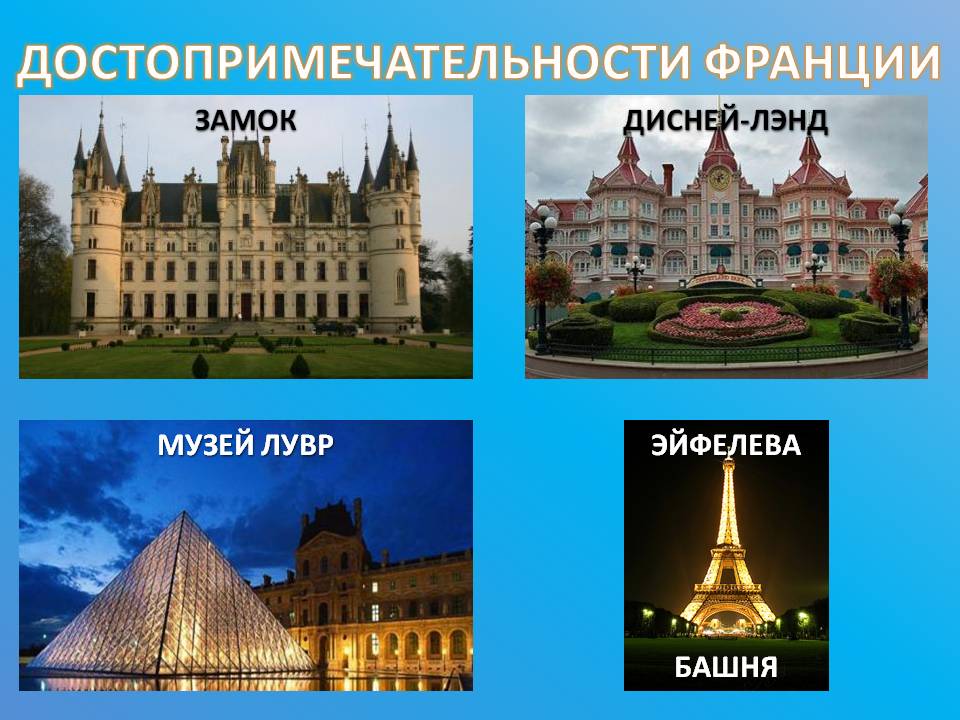 ДОСТОПРИМЕЧАТЕЛЬНОСТИ ФРАНЦИИ

ЗАМОК

ДИСНЕЙ-ЛЭНД

МУЗЕЙ ЛУВР

ЭЙФЕЛЕВА

БАШНЯ